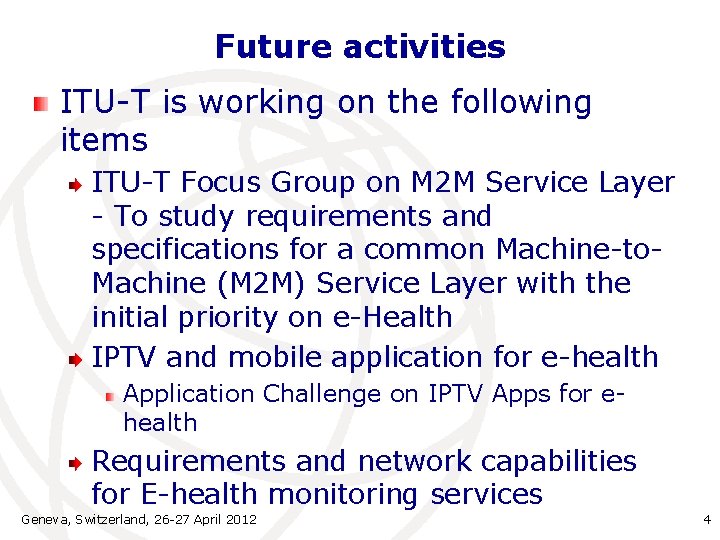 Future activities

ITU-T is working on the following items

ITU-T Focus Group on M2M Service Layer - To study requirements and specifications for a common Machine-to-Machine (M2M) Service Layer with the initial priority on e-Health

IPTV and mobile application for e-health

Application Challenge on IPTV Apps for e-health

Requirements and network capabilities for E-health monitoring services

Geneva, Switzerland, 26-27 April 2012

4